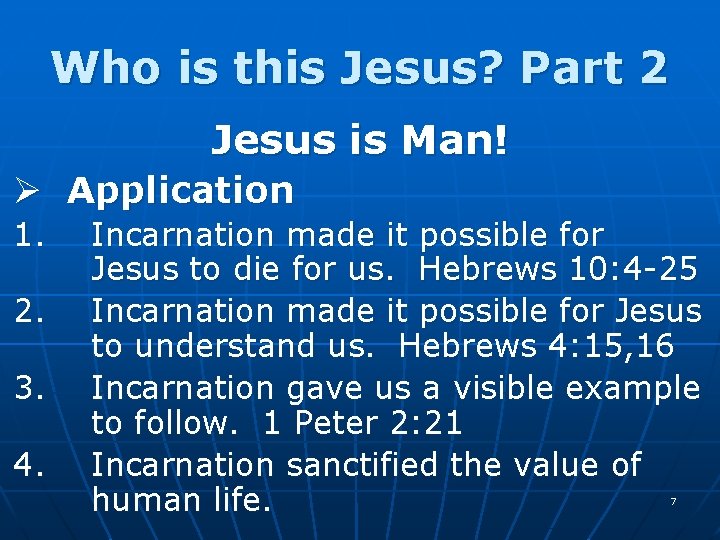 Who is this Jesus? Part 2

Jesus is Man!

➢ Application

1. Incarnation made it possible for Jesus to die for us. Hebrews 10:4-25
2. Incarnation made it possible for Jesus to understand us. Hebrews 4:15,16
3. Incarnation gave us a visible example to follow. 1 Peter 2:21
4. Incarnation sanctified the value of human life.

7